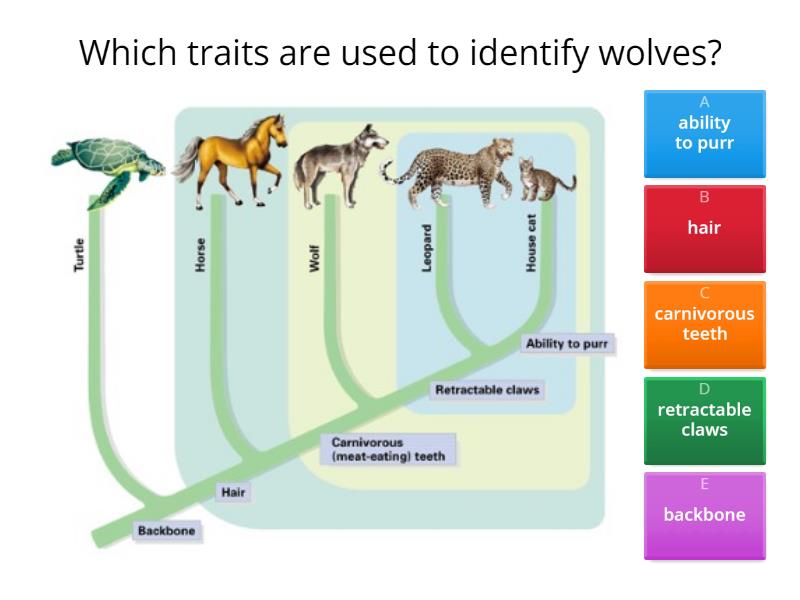 Which traits are used to identify wolves?

Turtle
Horse
Wolf
Leopard
House cat

Ability to purr
Retractable claws
Carnivorous (meat-eating) teeth
Hair
Backbone

A
ability to purr

B
hair

C
carnivorous teeth

D
retractable claws

E
backbone